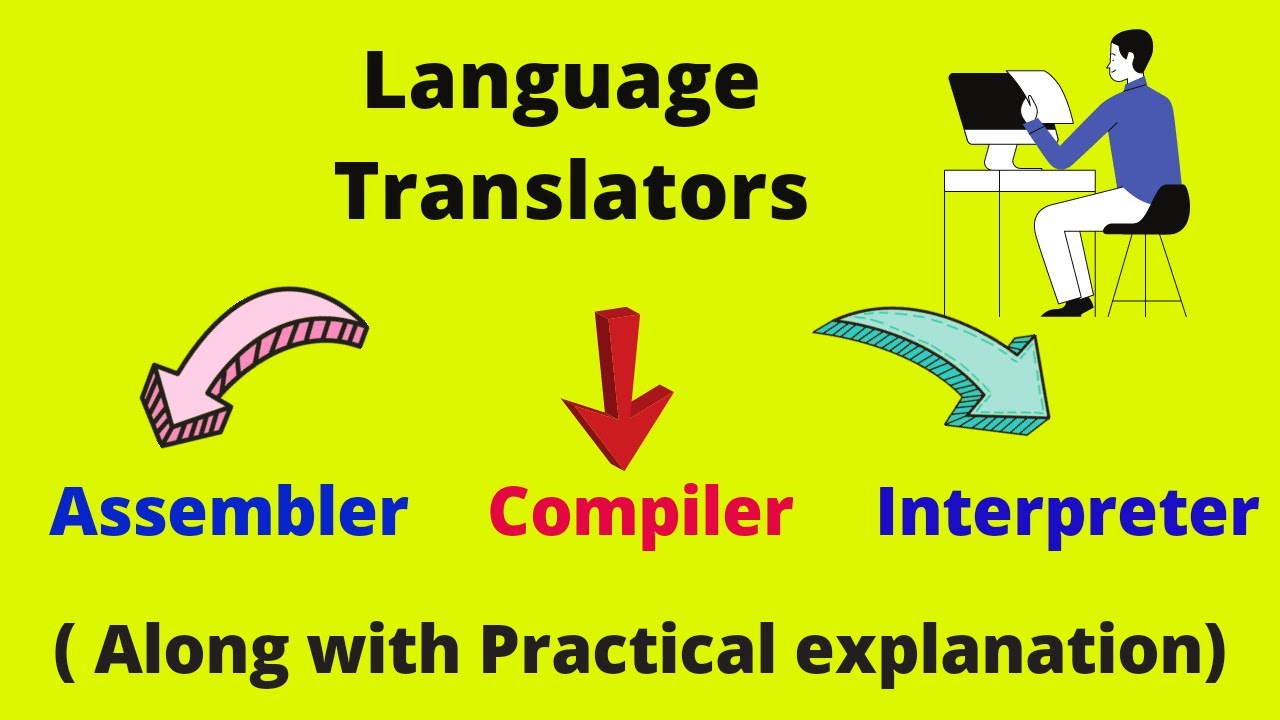 Language Translators

Assembler Compiler Interpreter

( Along with Practical explanation)